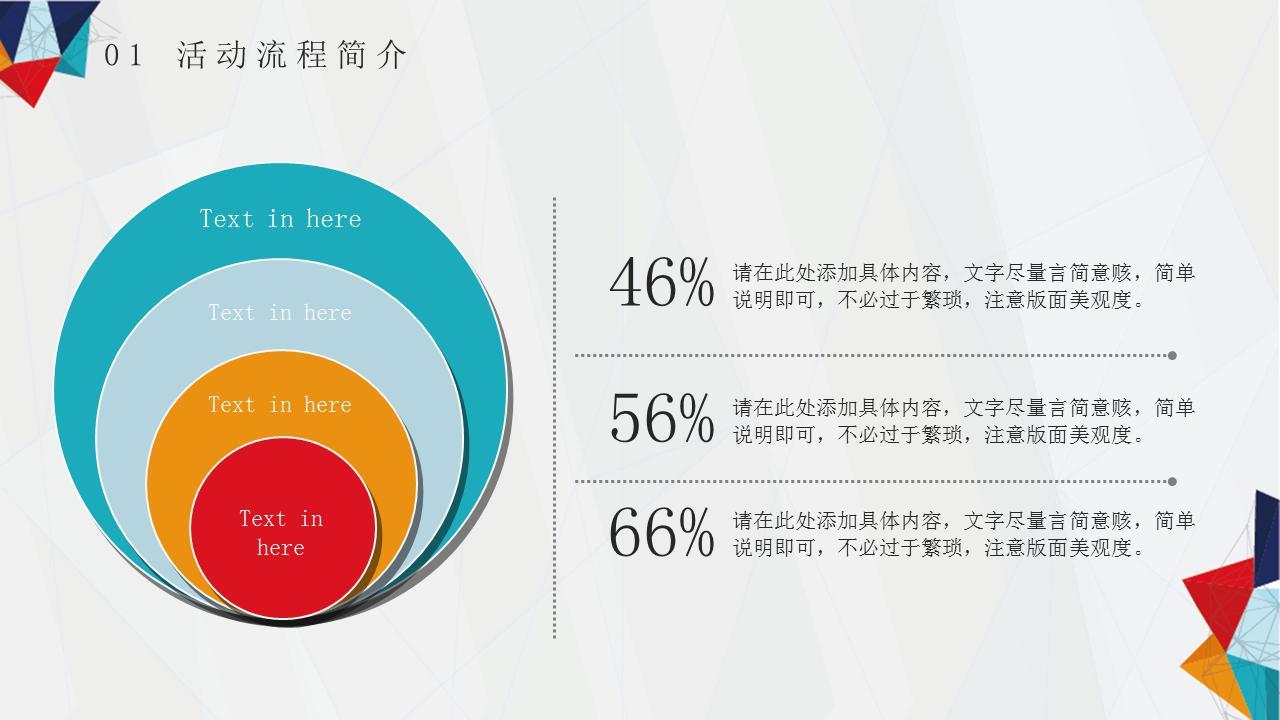 01 活动流程简介

Text in here

Text in here

Text in here

Text in here

46% 请在此处添加具体内容，文字尽量言简意赅，简单说明即可，不必过于繁琐，注意版面美观度。

56% 请在此处添加具体内容，文字尽量言简意赅，简单说明即可，不必过于繁琐，注意版面美观度。

66% 请在此处添加具体内容，文字尽量言简意赅，简单说明即可，不必过于繁琐，注意版面美观度。